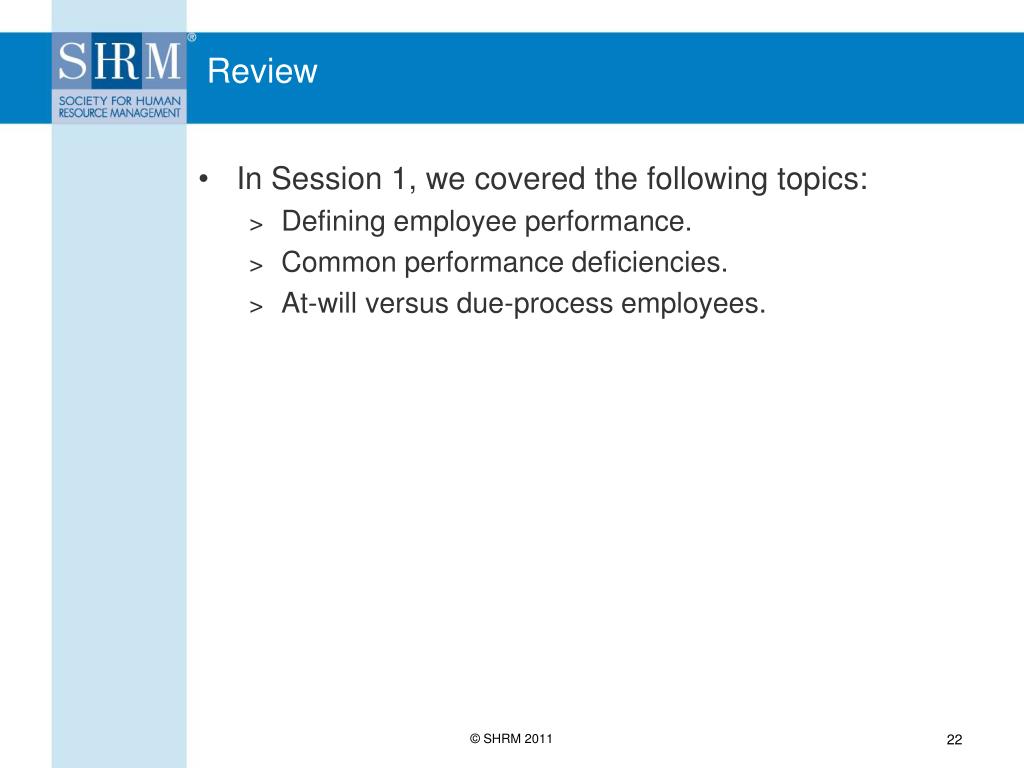 SHRM®
SOCIETY FOR HUMAN RESOURCE MANAGEMENT

Review

• In Session 1, we covered the following topics:
> Defining employee performance.
> Common performance deficiencies.
> At-will versus due-process employees.

© SHRM 2011

22